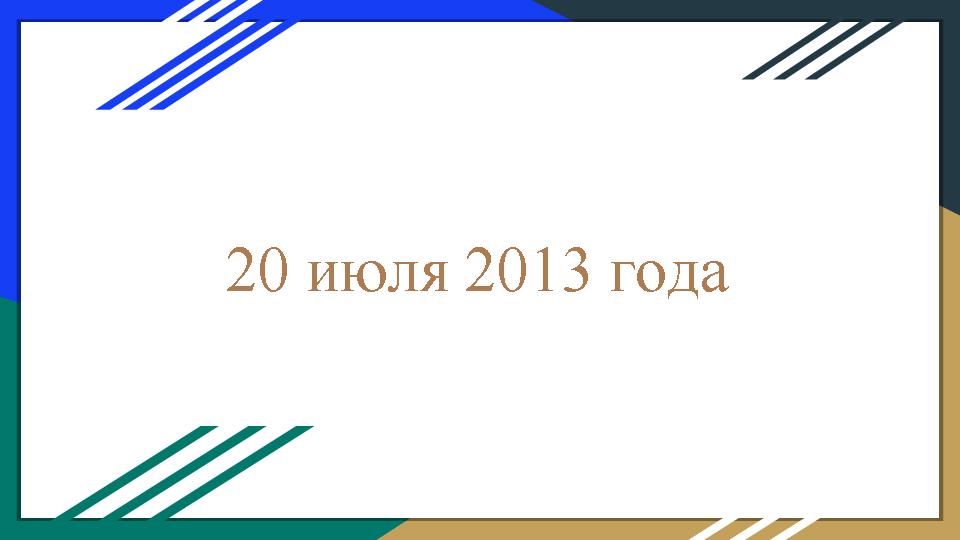 20 июля 2013 года